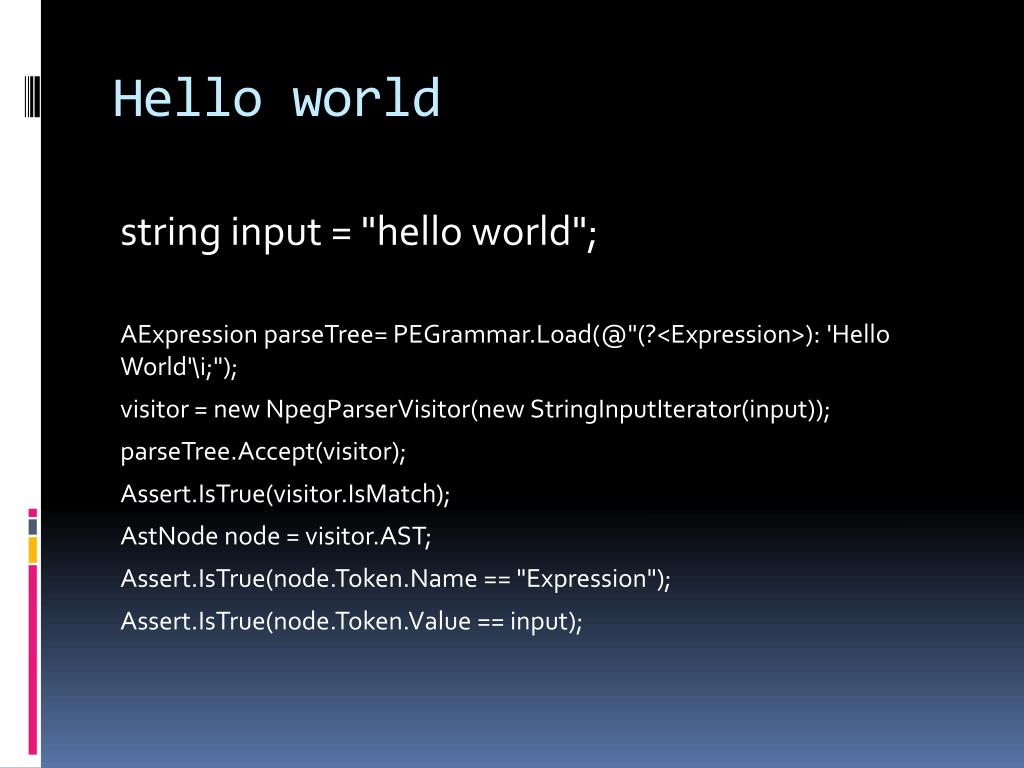 Hello world

string input = "hello world";

AExpression parseTree= PEGrammar.Load(@"(?<Expression>): 'Hello World'\i;");

visitor = new NpegParserVisitor(new StringInputIterator(input));

parseTree.Accept(visitor);

Assert.IsTrue(visitor.IsMatch);

AstNode node = visitor.AST;

Assert.IsTrue(node.Token.Name == "Expression");

Assert.IsTrue(node.Token.Value == input);